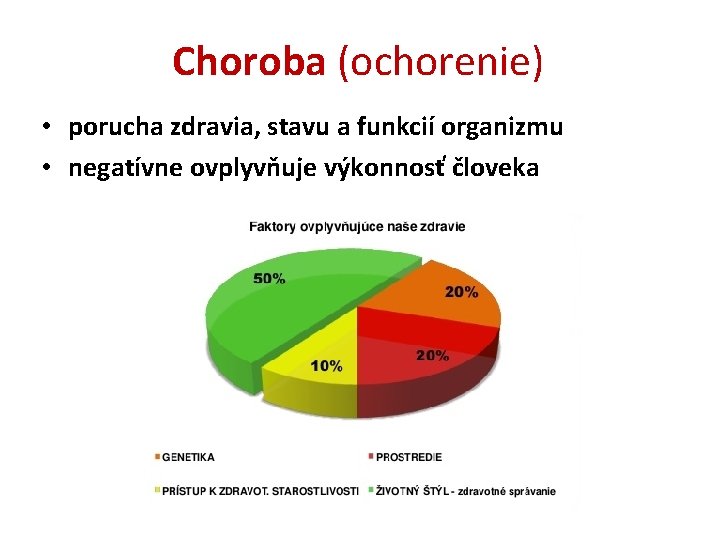 Choroba (ochorenie)

• porucha zdravia, stavu a funkcií organizmu
• negatívne ovplyvňuje výkonnosť človeka

Faktory ovplyvňujúce naše zdravie

50%
20%
20%
10%

GENETIKA
PROSTREDIE
PRÍSTUP K ZDRAVOT. STAROSTLIVOSTI
ŽIVOTNÝ ŠTÝL - zdravotné správanie